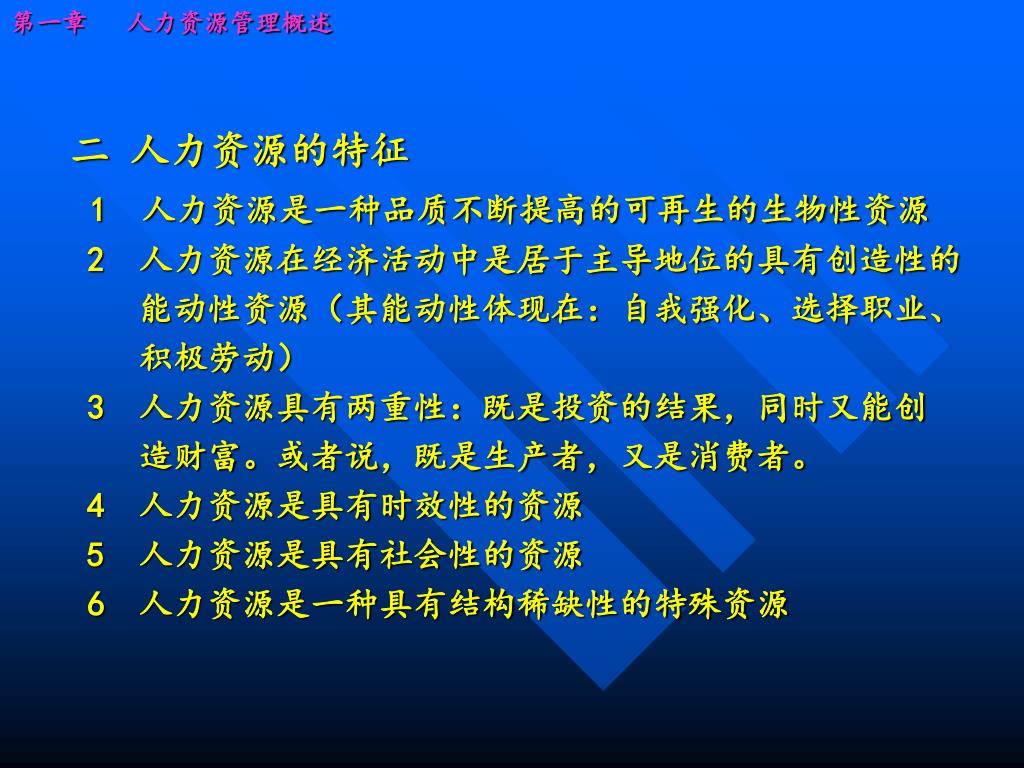 第一章　人力资源管理概述

二 人力资源的特征

1 人力资源是一种品质不断提高的可再生的生物性资源

2 人力资源在经济活动中是居于主导地位的具有创造性的能动性资源（其能动性体现在：自我强化、选择职业、积极劳动）

3 人力资源具有两重性：既是投资的结果，同时又能创造财富。或者说，既是生产者，又是消费者。

4 人力资源是具有时效性的资源

5 人力资源是具有社会性的资源

6 人力资源是一种具有结构稀缺性的特殊资源